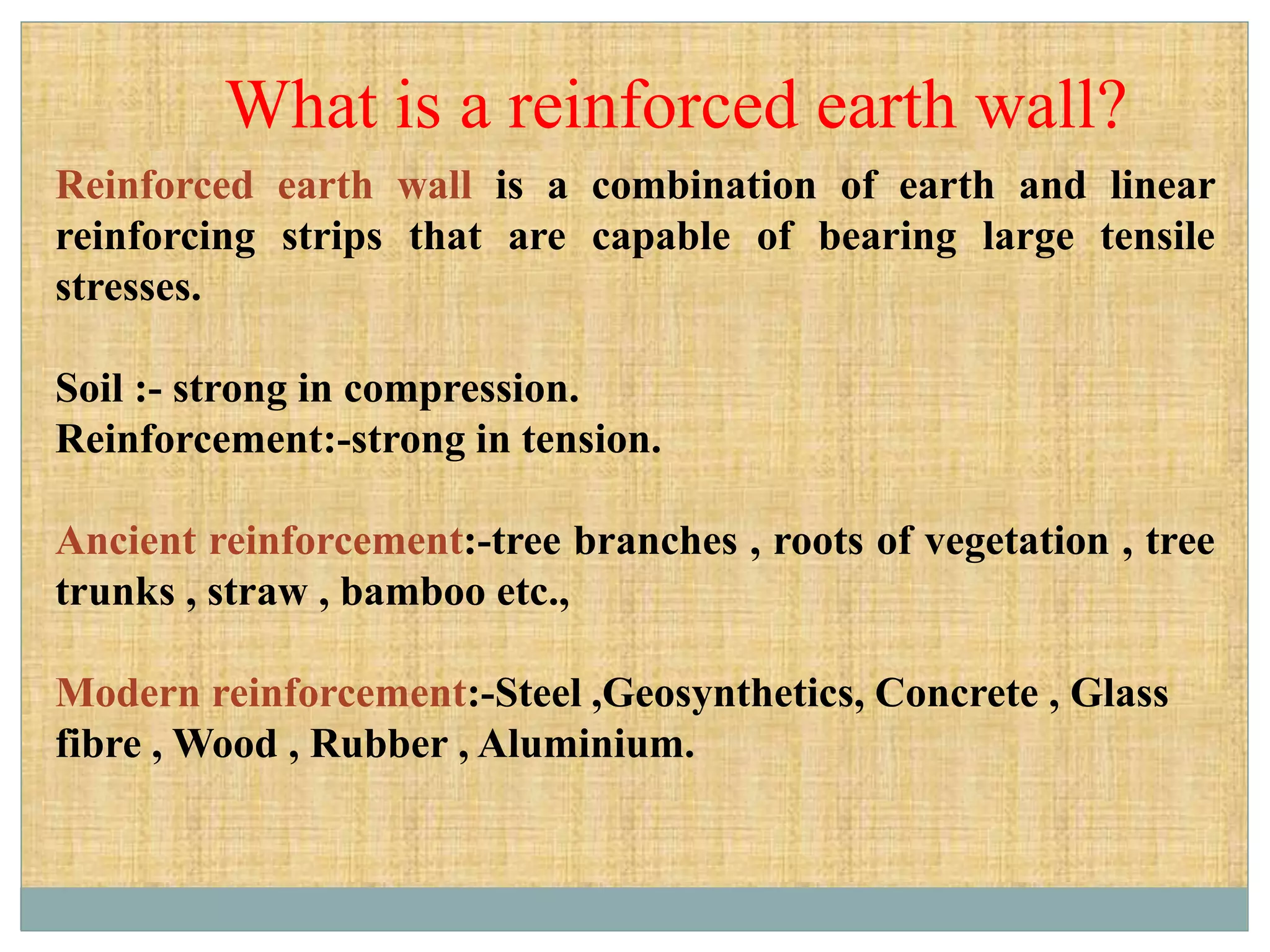 What is a reinforced earth wall?

Reinforced earth wall is a combination of earth and linear reinforcing strips that are capable of bearing large tensile stresses.

Soil :- strong in compression.
Reinforcement:-strong in tension.

Ancient reinforcement:-tree branches , roots of vegetation , tree trunks , straw , bamboo etc.,

Modern reinforcement:-Steel ,Geosynthetics, Concrete , Glass fibre , Wood , Rubber , Aluminium.